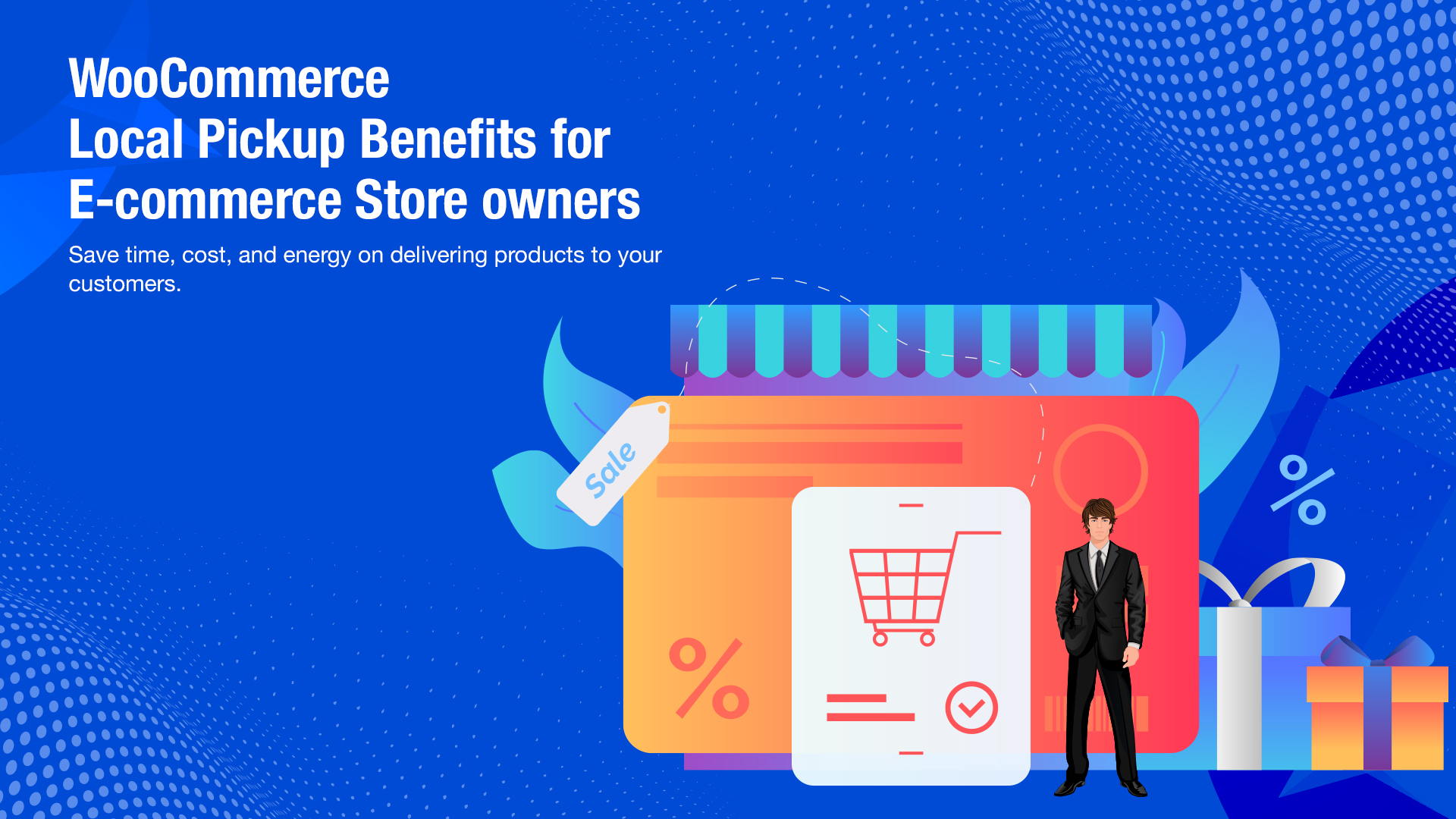 WooCommerce
Local Pickup Benefits for
E-commerce Store owners

Save time, cost, and energy on delivering products to your customers.

Sale

%

%